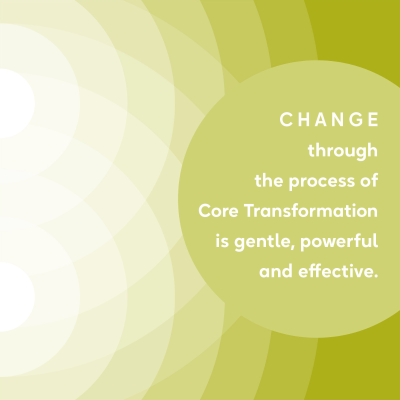 CHANGE
through
the process of
Core Transformation
is gentle, powerful
and effective.